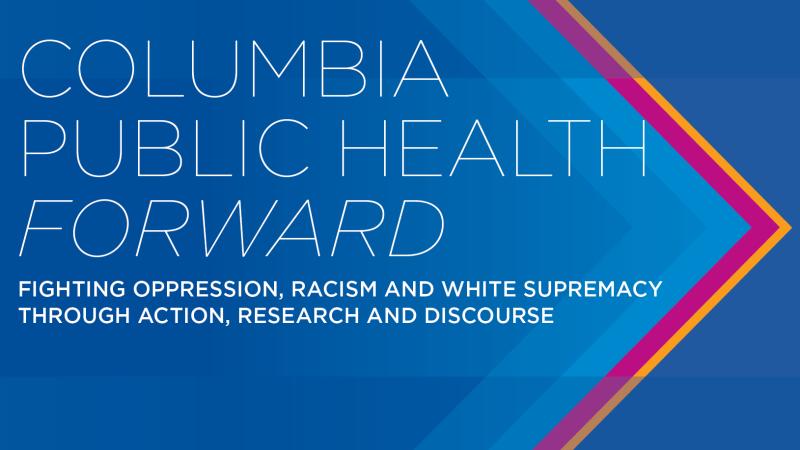 COLUMBIA PUBLIC HEALTH FORWARD

FIGHTING OPPRESSION, RACISM AND WHITE SUPREMACY THROUGH ACTION, RESEARCH AND DISCOURSE